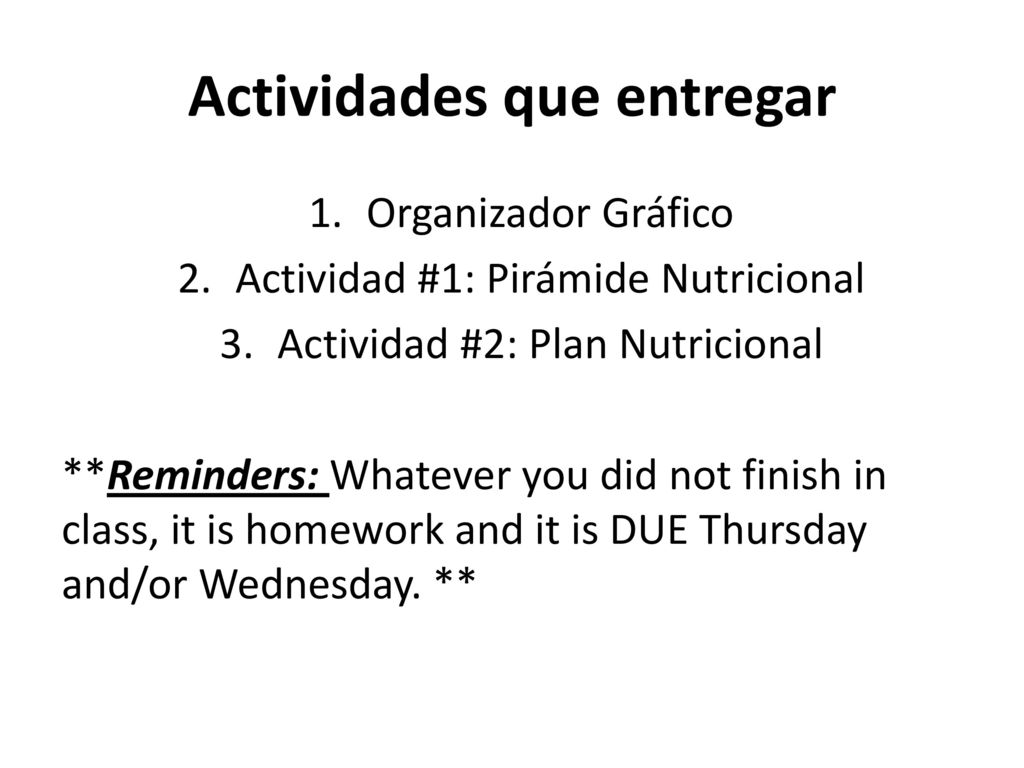 Actividades que entregar

1. Organizador Gráfico
2. Actividad #1: Pirámide Nutricional
3. Actividad #2: Plan Nutricional

**Reminders: Whatever you did not finish in class, it is homework and it is DUE Thursday and/or Wednesday. **